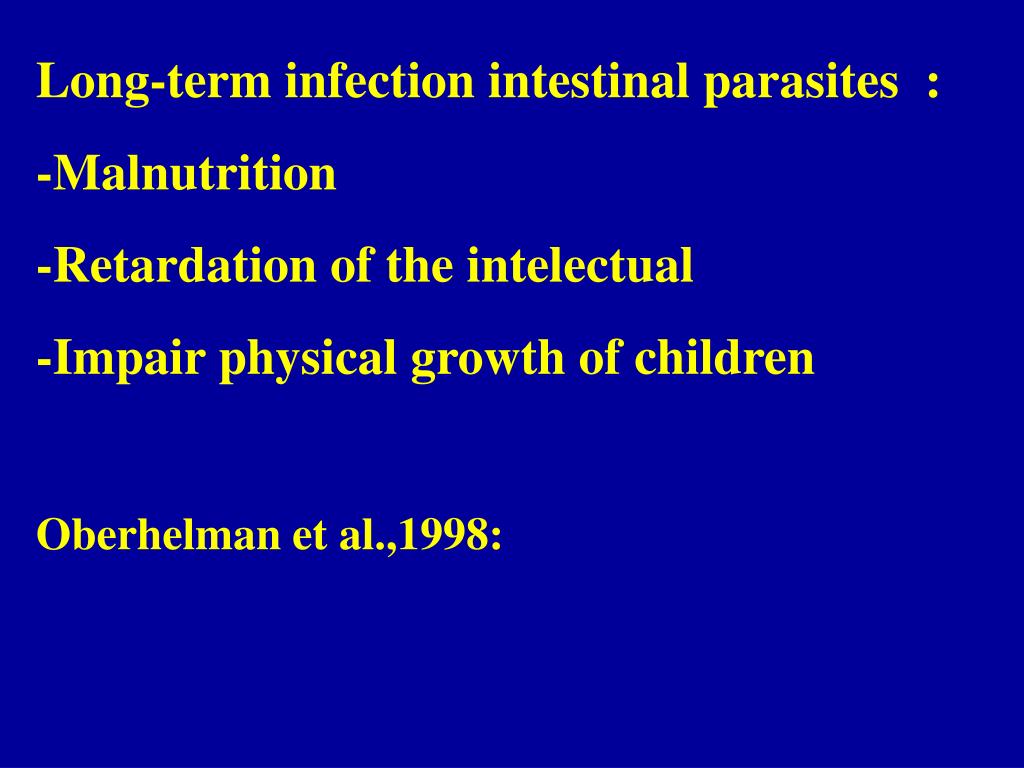 Long-term infection intestinal parasites :

-Malnutrition

-Retardation of the intelectual

-Impair physical growth of children

Oberhelman et al.,1998: